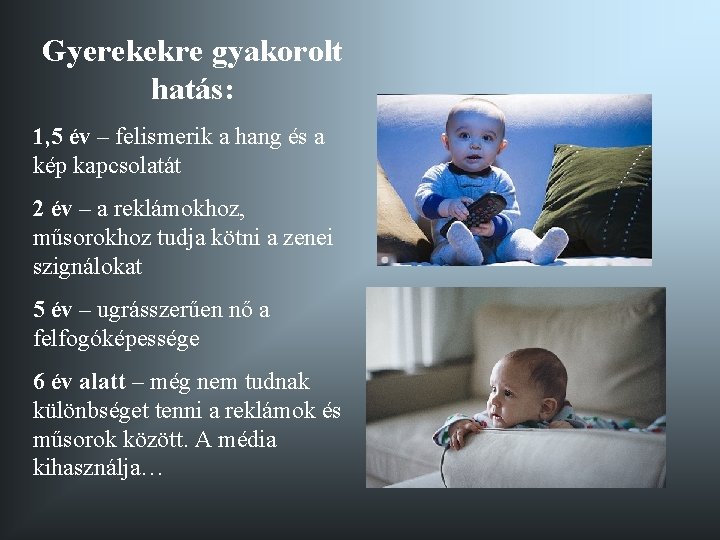 Gyerekekre gyakorolt hatás:

1,5 év – felismerik a hang és a kép kapcsolatát

2 év – a reklámokhoz, műsorokhoz tudja kötni a zenei szignálokat

5 év – ugrásszerűen nő a felfogóképessége

6 év alatt – még nem tudnak különbséget tenni a reklámok és műsorok között. A média kihasználja…